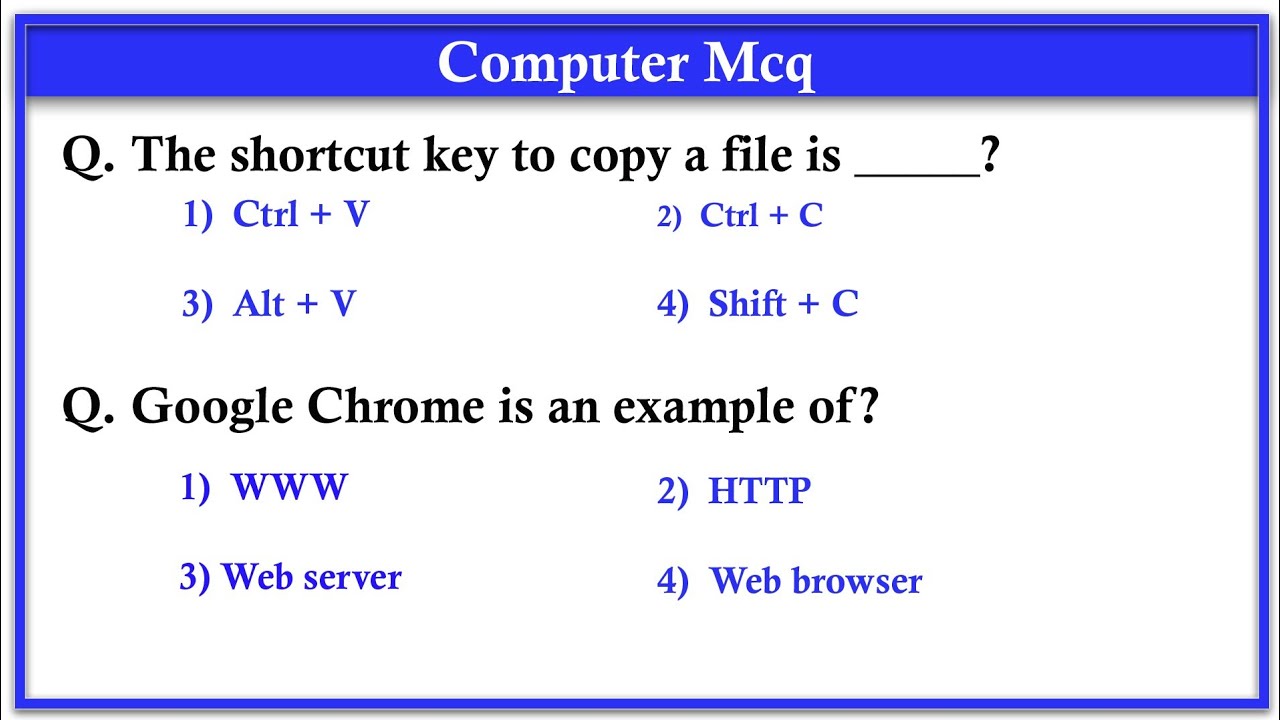 Computer Mcq

Q. The shortcut key to copy a file is _____?

1) Ctrl + V
2) Ctrl + C
3) Alt + V
4) Shift + C

Q. Google Chrome is an example of?

1) WWW
2) HTTP
3) Web server
4) Web browser